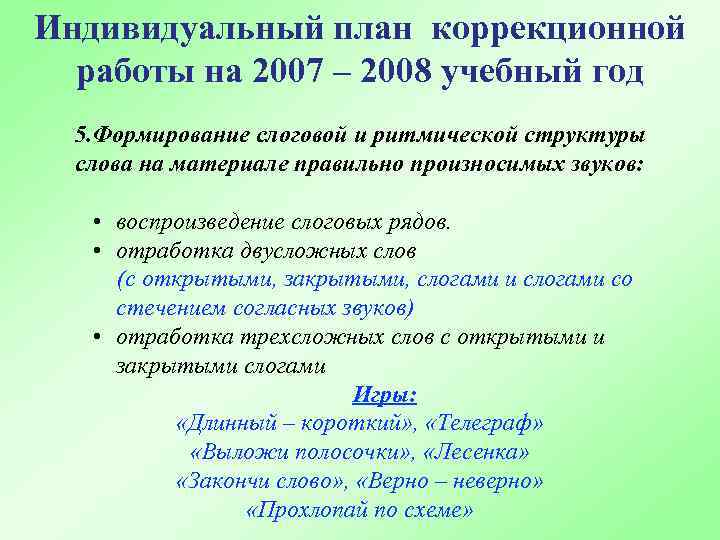 Индивидуальный план коррекционной работы на 2007 – 2008 учебный год

5.Формирование слоговой и ритмической структуры слова на материале правильно произносимых звуков:

• воспроизведение слоговых рядов.
• отработка двусложных слов (с открытыми, закрытыми, слогами и слогами со стечением согласных звуков)
• отработка трехсложных слов с открытыми и закрытыми слогами

Игры:
«Длинный – короткий», «Телеграф»
«Выложи полосочки», «Лесенка»
«Закончи слово», «Верно – неверно»
«Прохлопай по схеме»